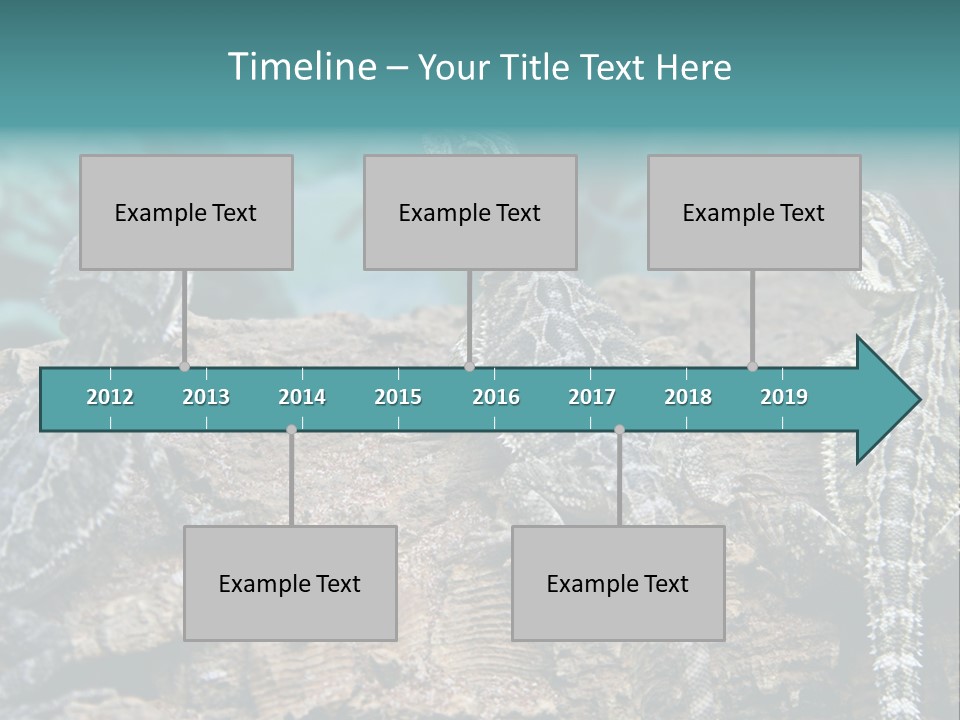 Timeline – Your Title Text Here

Example Text

Example Text

Example Text

2012 2013 2014 2015 2016 2017 2018 2019

Example Text

Example Text